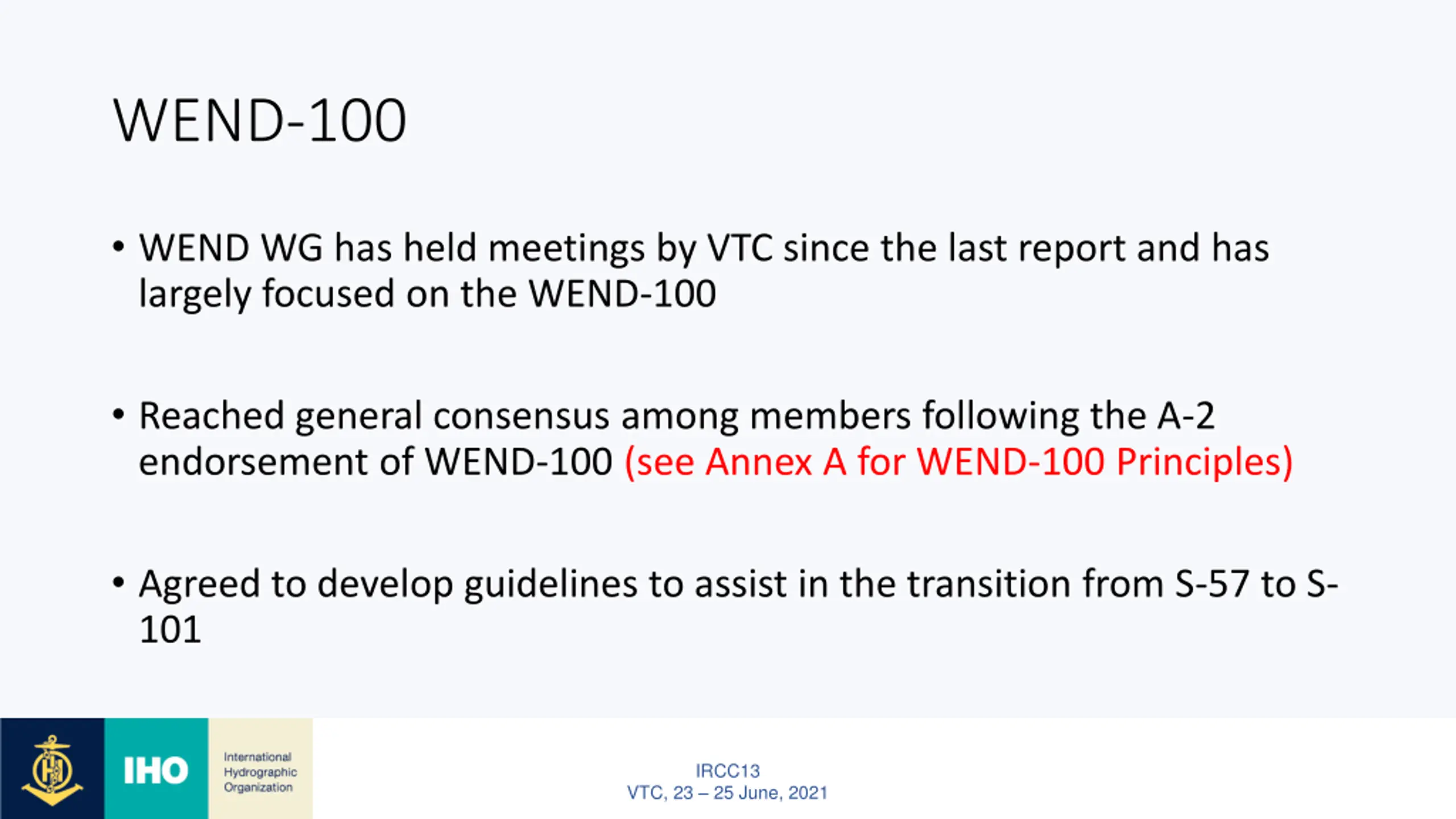 WEND-100

• WEND WG has held meetings by VTC since the last report and has largely focused on the WEND-100

• Reached general consensus among members following the A-2 endorsement of WEND-100 (see Annex A for WEND-100 Principles)

• Agreed to develop guidelines to assist in the transition from S-57 to S-101

IHO International Hydrographic Organization

IRCC13
VTC, 23 – 25 June, 2021